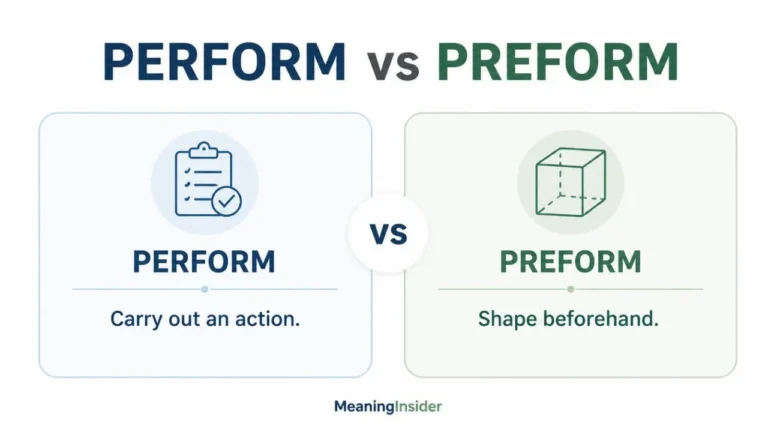 PERFORM vs PREFORM

PERFORM

Carry out an action.

VS

PREFORM

Shape beforehand.

MeaningInsider